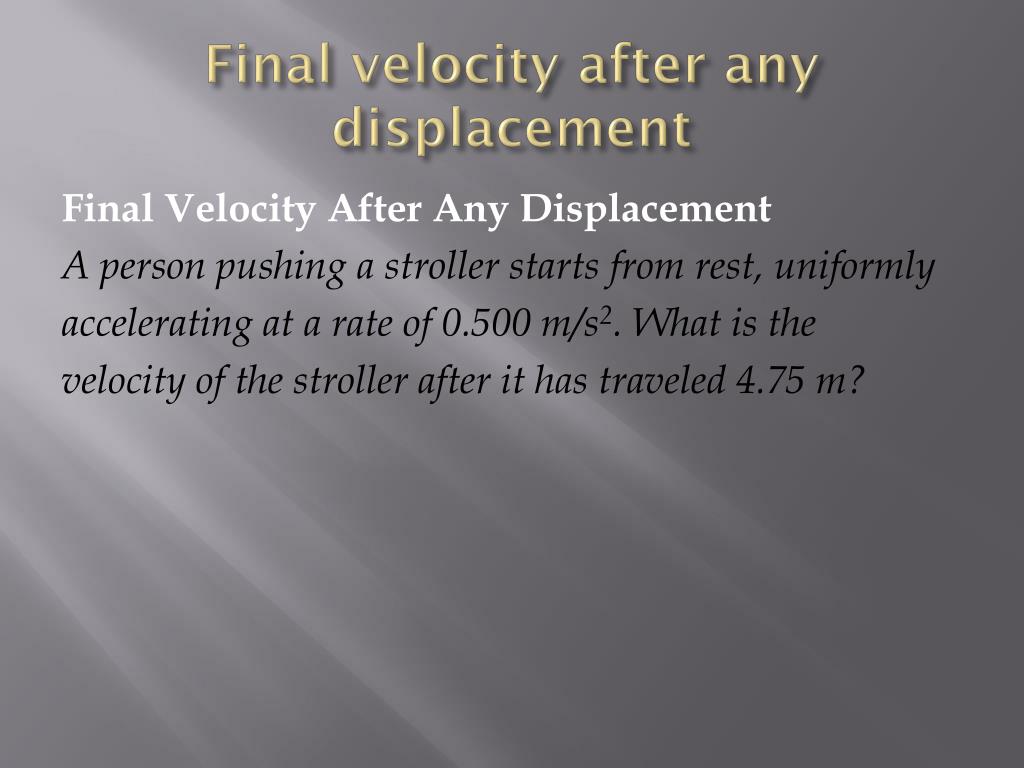 Final velocity after any displacement

Final Velocity After Any Displacement

A person pushing a stroller starts from rest, uniformly accelerating at a rate of 0.500 $m/s^2$. What is the velocity of the stroller after it has traveled 4.75 m?